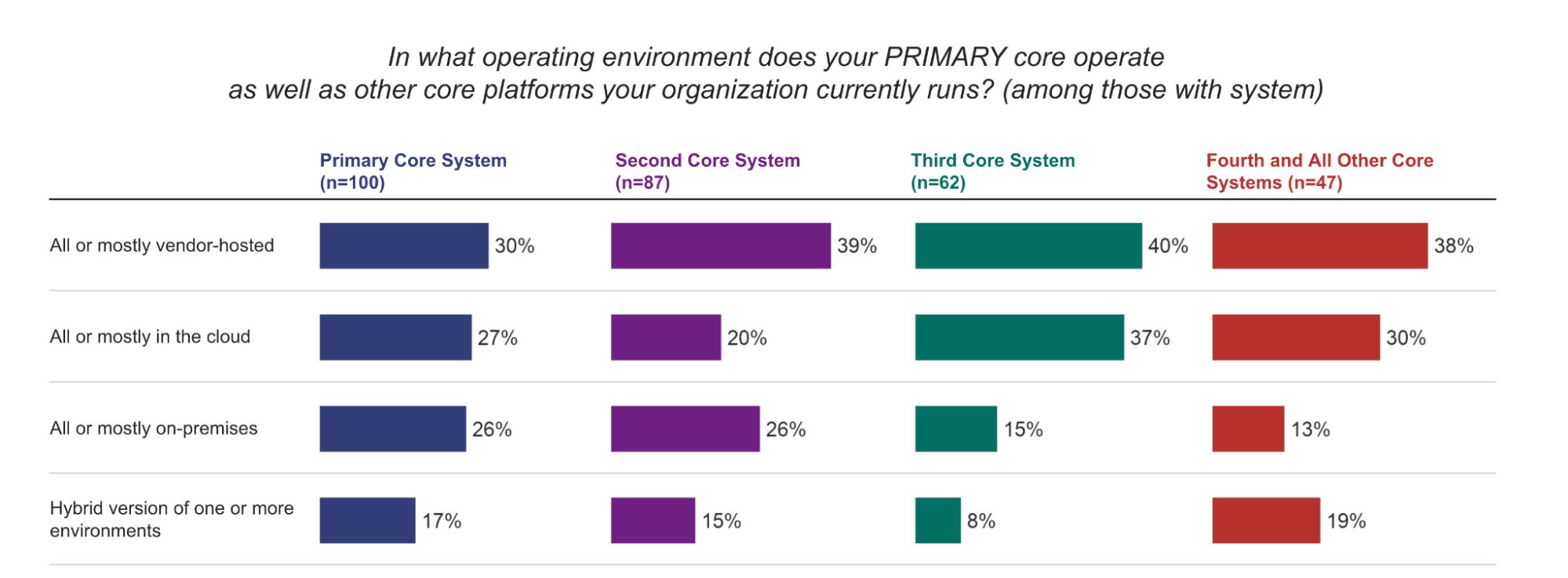 In what operating environment does your PRIMARY core operate as well as other core platforms your organization currently runs? (among those with system)

| | Primary Core System (n=100) | Second Core System (n=87) | Third Core System (n=62) | Fourth and All Other Core Systems (n=47) |
|---|---|---|---|---|
| All or mostly vendor-hosted | 30% | 39% | 40% | 38% |
| All or mostly in the cloud | 27% | 20% | 37% | 30% |
| All or mostly on-premises | 26% | 26% | 15% | 13% |
| Hybrid version of one or more environments | 17% | 15% | 8% | 19% |